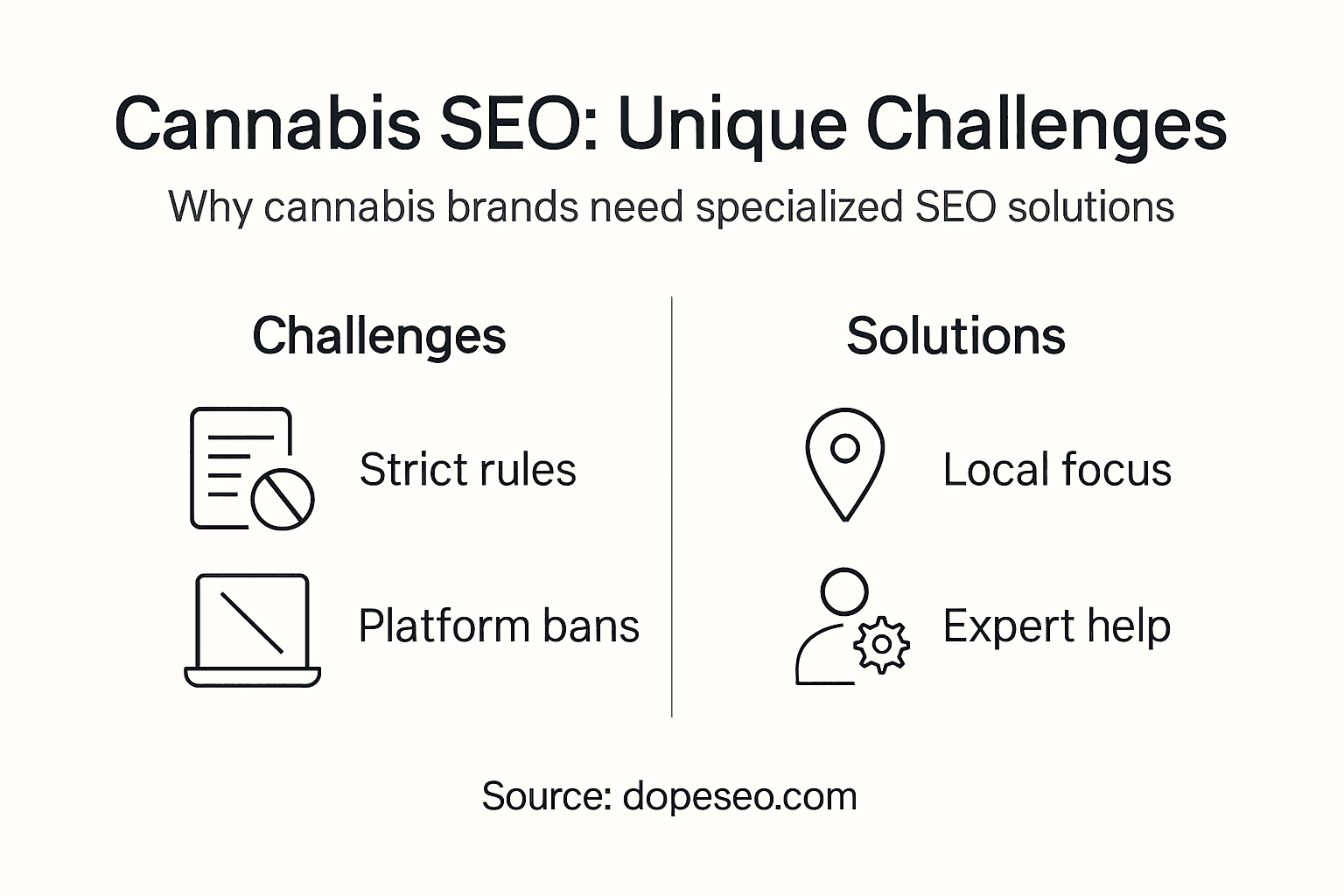 Cannabis SEO: Unique Challenges

Why cannabis brands need specialized SEO solutions

Challenges

Strict rules

Platform bans

Solutions

Local focus

Expert help

Source: dopeseo.com